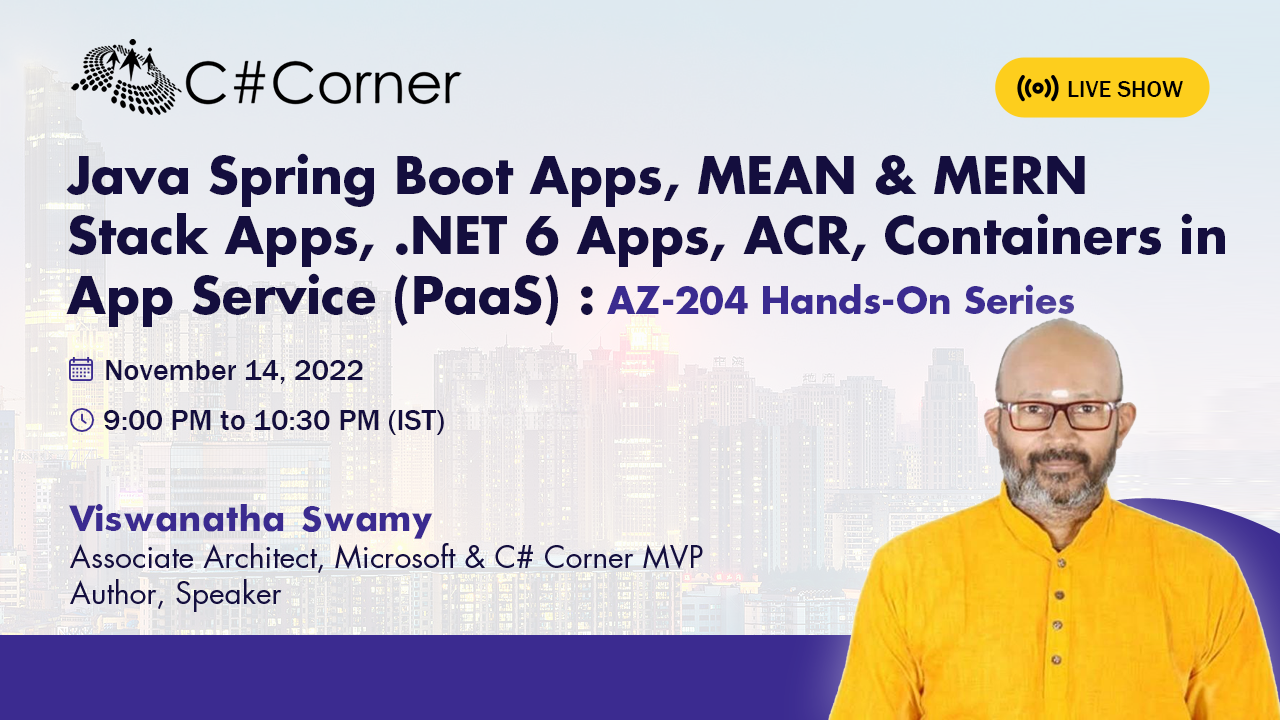 C#Corner

LIVE SHOW

Java Spring Boot Apps, MEAN & MERN Stack Apps, .NET 6 Apps, ACR, Containers in App Service (PaaS) : AZ-204 Hands-On Series

November 14, 2022

9:00 PM to 10:30 PM (IST)

Viswanatha Swamy
Associate Architect, Microsoft & C# Corner MVP
Author, Speaker